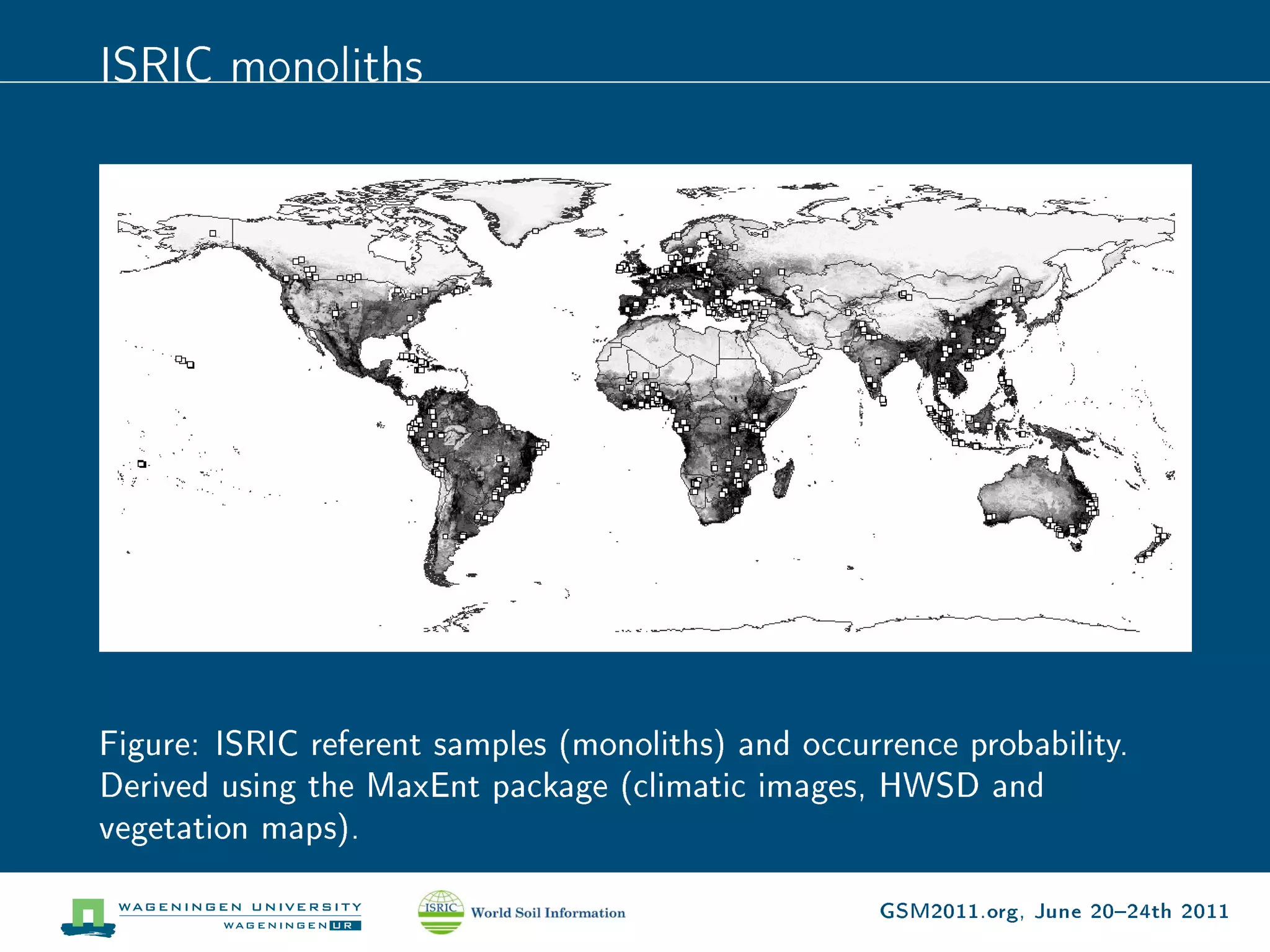 ISRIC monoliths

Figure: ISRIC referent samples (monoliths) and occurrence probability. Derived using the MaxEnt package (climatic images, HWSD and vegetation maps).

WAGENINGEN UNIVERSITY
WAGENINGEN UR

ISRIC World Soil Information

GSM2011.org, June 20–24th 2011